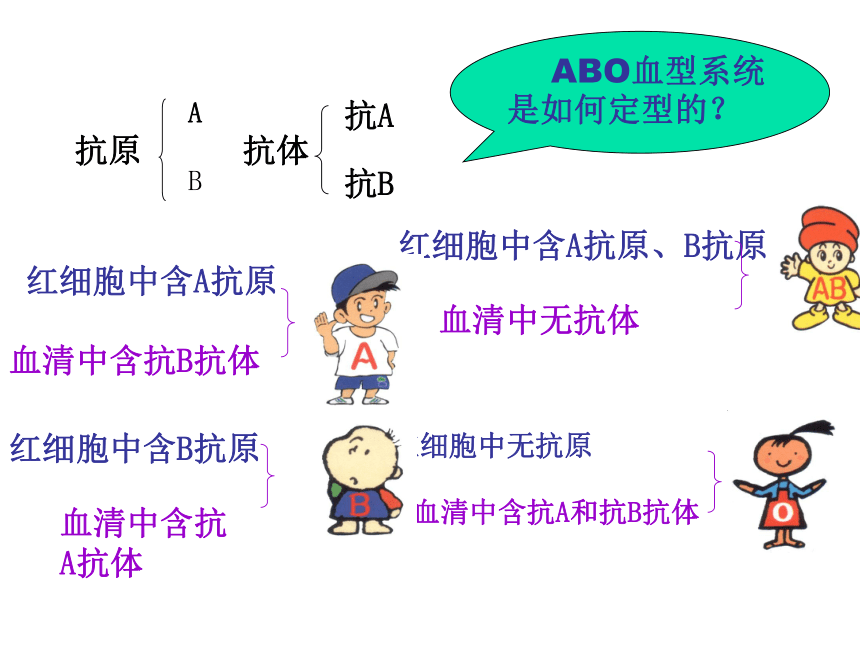 ABO血型系统是如何定型的？

抗原 A B

抗体 抗A 抗B

红细胞中含A抗原、B抗原

血清中无抗体

AB

红细胞中含A抗原

血清中含抗B抗体

A

红细胞中含B抗原

血清中含抗A抗体

B

细胞中无抗原

血清中含抗A和抗B抗体

O